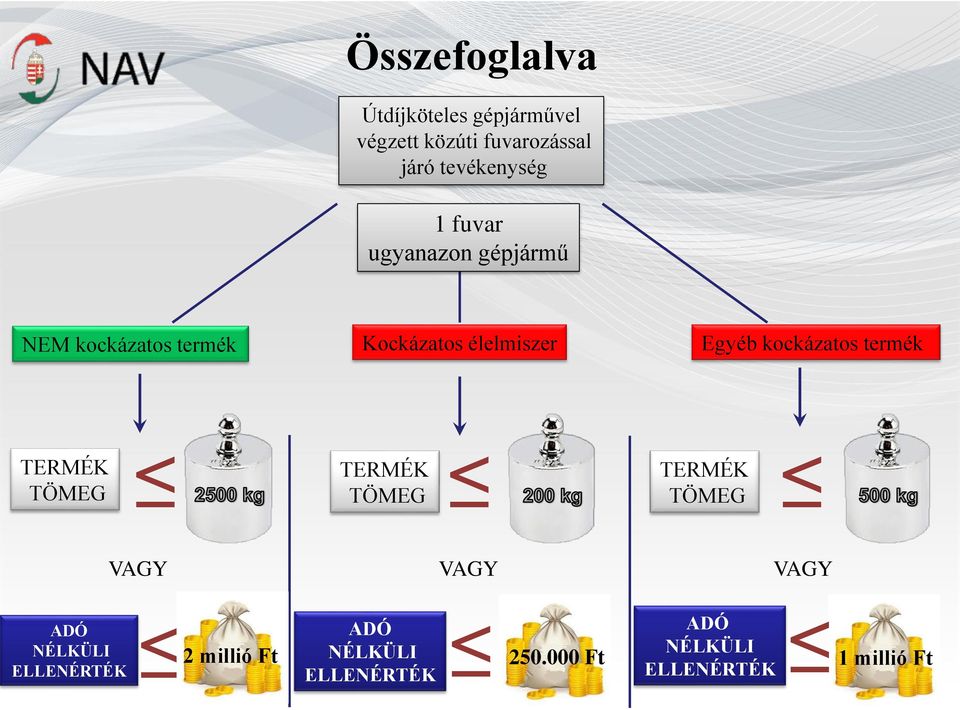 NAV

Összefoglalva

Útdíjköteles gépjárművel végzett közúti fuvarozással járó tevékenység

1 fuvar ugyanazon gépjármű

NEM kockázatos termék

TERMÉK TÖMEG $\leq$ 2500 kg

VAGY

ADÓ NÉLKÜLI ELLENÉRTÉK $\leq$ 2 millió Ft

Kockázatos élelmiszer

TERMÉK TÖMEG $\leq$ 200 kg

VAGY

ADÓ NÉLKÜLI ELLENÉRTÉK $\leq$ 250.000 Ft

Egyéb kockázatos termék

TERMÉK TÖMEG $\leq$ 500 kg

VAGY

ADÓ NÉLKÜLI ELLENÉRTÉK $\leq$ 1 millió Ft